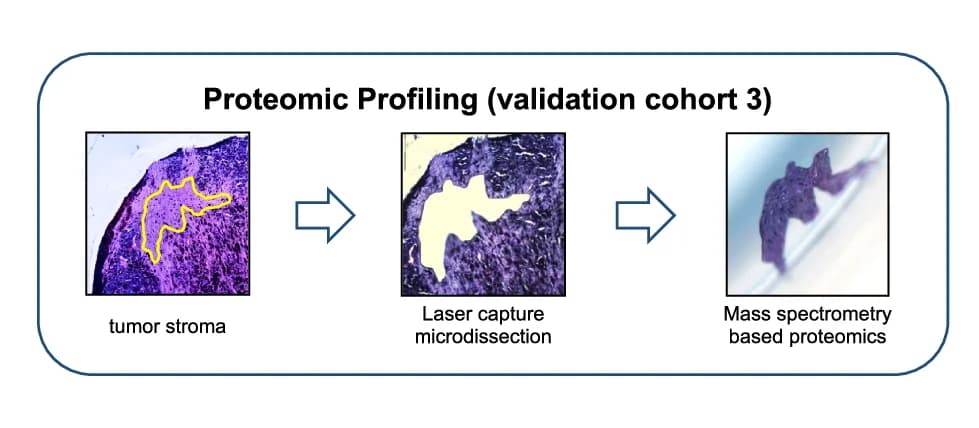 Proteomic Profiling (validation cohort 3)

tumor stroma

Laser capture microdissection

Mass spectrometry based proteomics